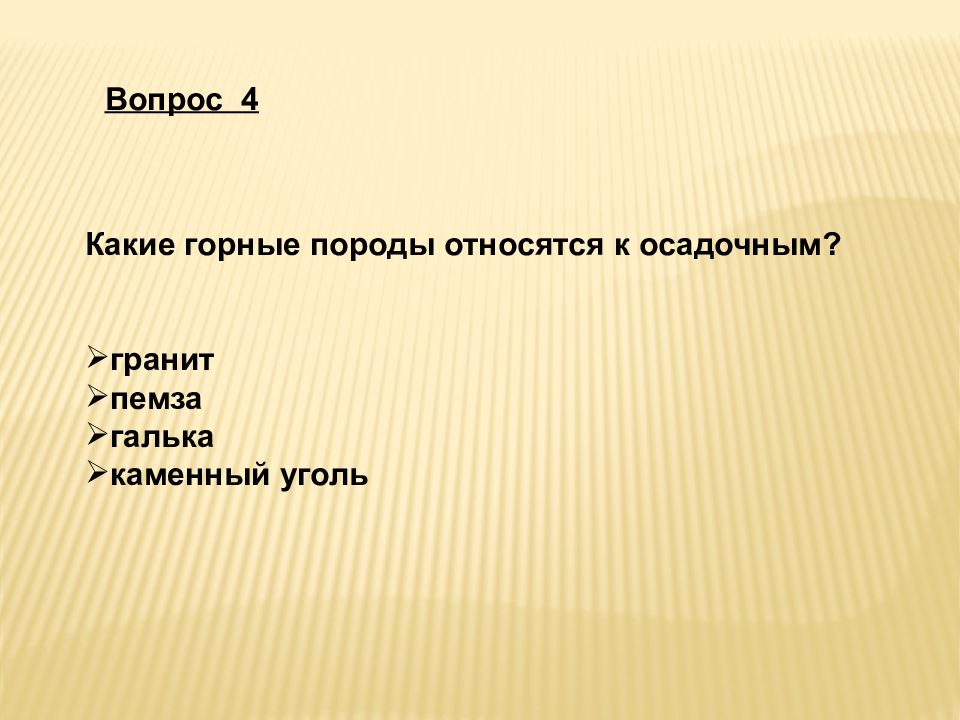 Вопрос 4

Какие горные породы относятся к осадочным?

➢гранит
➢пемза
➢галька
➢каменный уголь